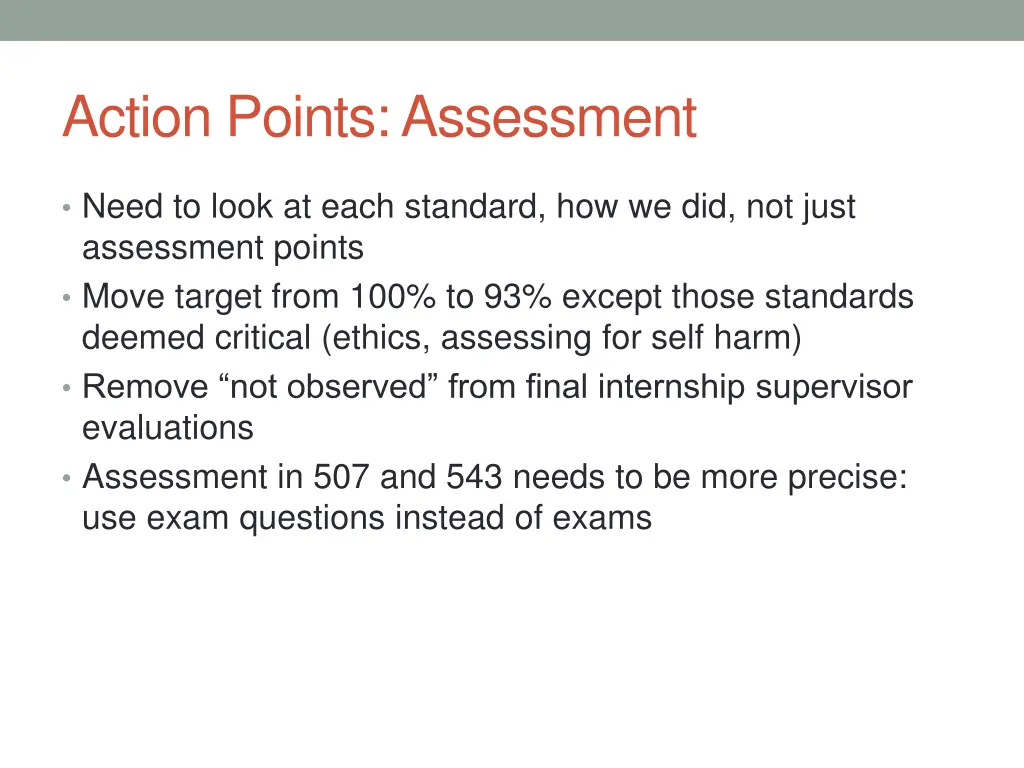 Action Points: Assessment

• Need to look at each standard, how we did, not just assessment points
• Move target from 100% to 93% except those standards deemed critical (ethics, assessing for self harm)
• Remove “not observed” from final internship supervisor evaluations
• Assessment in 507 and 543 needs to be more precise: use exam questions instead of exams